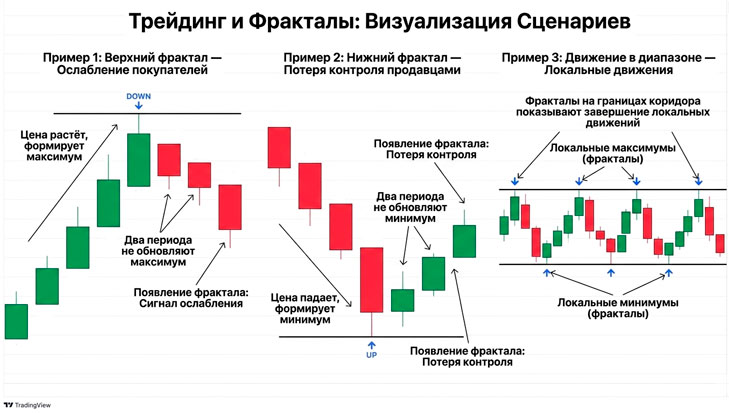 Трейдинг и Фракталы: Визуализация Сценариев

Пример 1: Верхний фрактал — Ослабление покупателей

DOWN

Цена растёт, формирует максимум

Два периода не обновляют максимум

Появление фрактала: Сигнал ослабления

Пример 2: Нижний фрактал — Потеря контроля продавцами

Появление фрактала: Потеря контроля

Два периода не обновляют минимум

Цена падает, формирует минимум

UP

Появление фрактала: Потеря контроля

Пример 3: Движение в диапазоне — Локальные движения

Фракталы на границах коридора показывают завершение локальных движений

Локальные максимумы (фракталы)

Локальные минимумы (фракталы)

TradingView